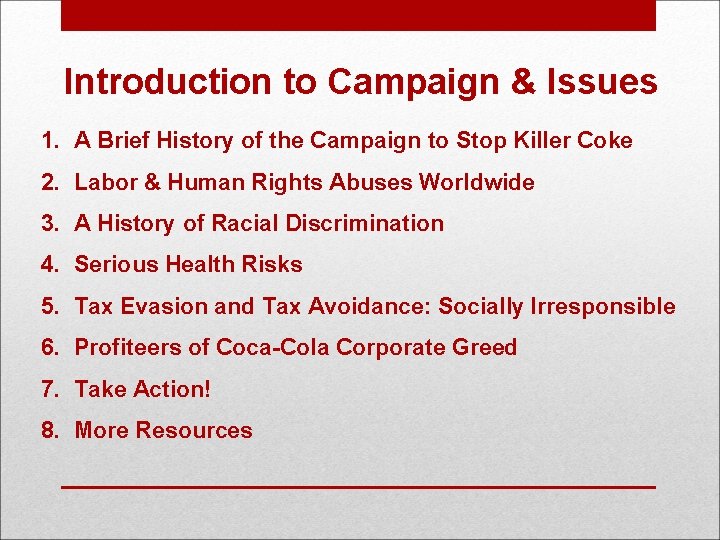 Introduction to Campaign & Issues

1. A Brief History of the Campaign to Stop Killer Coke
2. Labor & Human Rights Abuses Worldwide
3. A History of Racial Discrimination
4. Serious Health Risks
5. Tax Evasion and Tax Avoidance: Socially Irresponsible
6. Profiteers of Coca-Cola Corporate Greed
7. Take Action!
8. More Resources